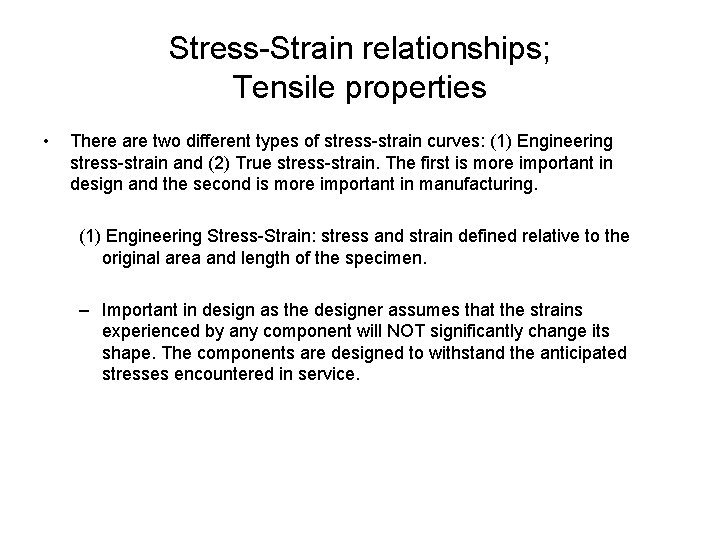 Stress-Strain relationships;
Tensile properties

• There are two different types of stress-strain curves: (1) Engineering stress-strain and (2) True stress-strain. The first is more important in design and the second is more important in manufacturing.

(1) Engineering Stress-Strain: stress and strain defined relative to the original area and length of the specimen.

– Important in design as the designer assumes that the strains experienced by any component will NOT significantly change its shape. The components are designed to withstand the anticipated stresses encountered in service.